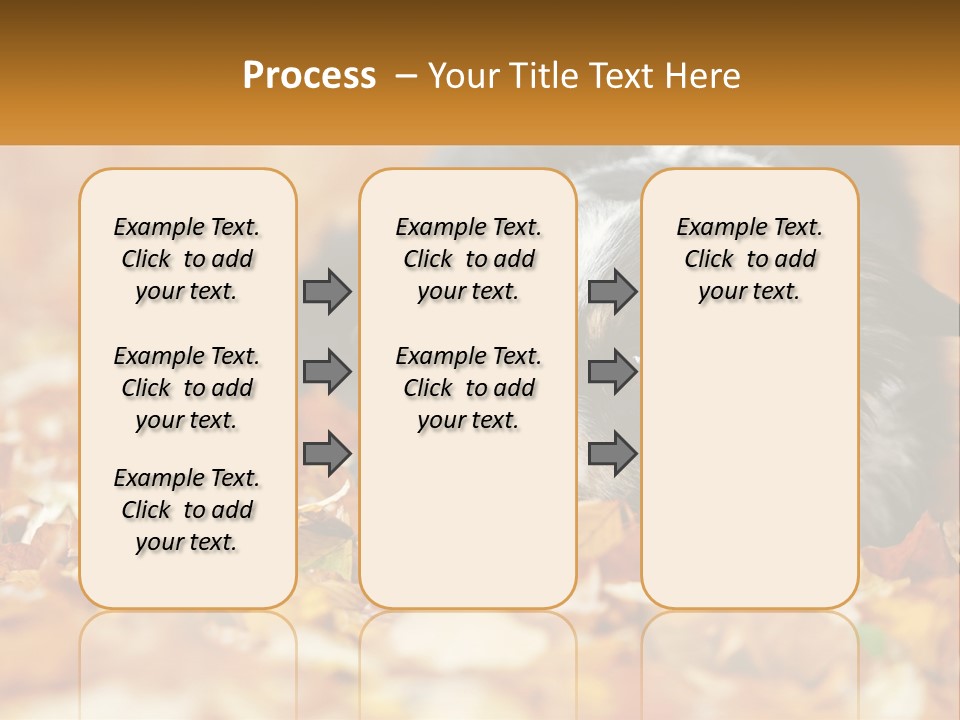 Process – Your Title Text Here

Example Text. Click to add your text.

Example Text. Click to add your text.

Example Text. Click to add your text.

Example Text. Click to add your text.

Example Text. Click to add your text.

Example Text. Click to add your text.